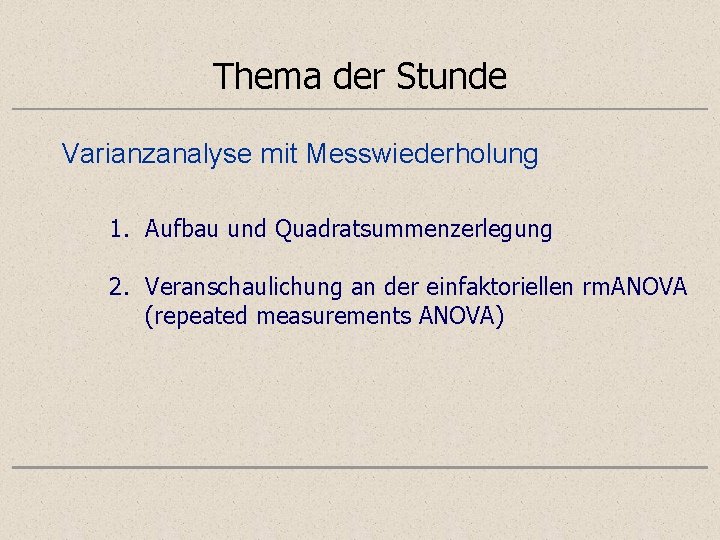 Thema der Stunde

Varianzanalyse mit Messwiederholung

1. Aufbau und Quadratsummenzerlegung

2. Veranschaulichung an der einfaktoriellen rmANOVA (repeated measurements ANOVA)